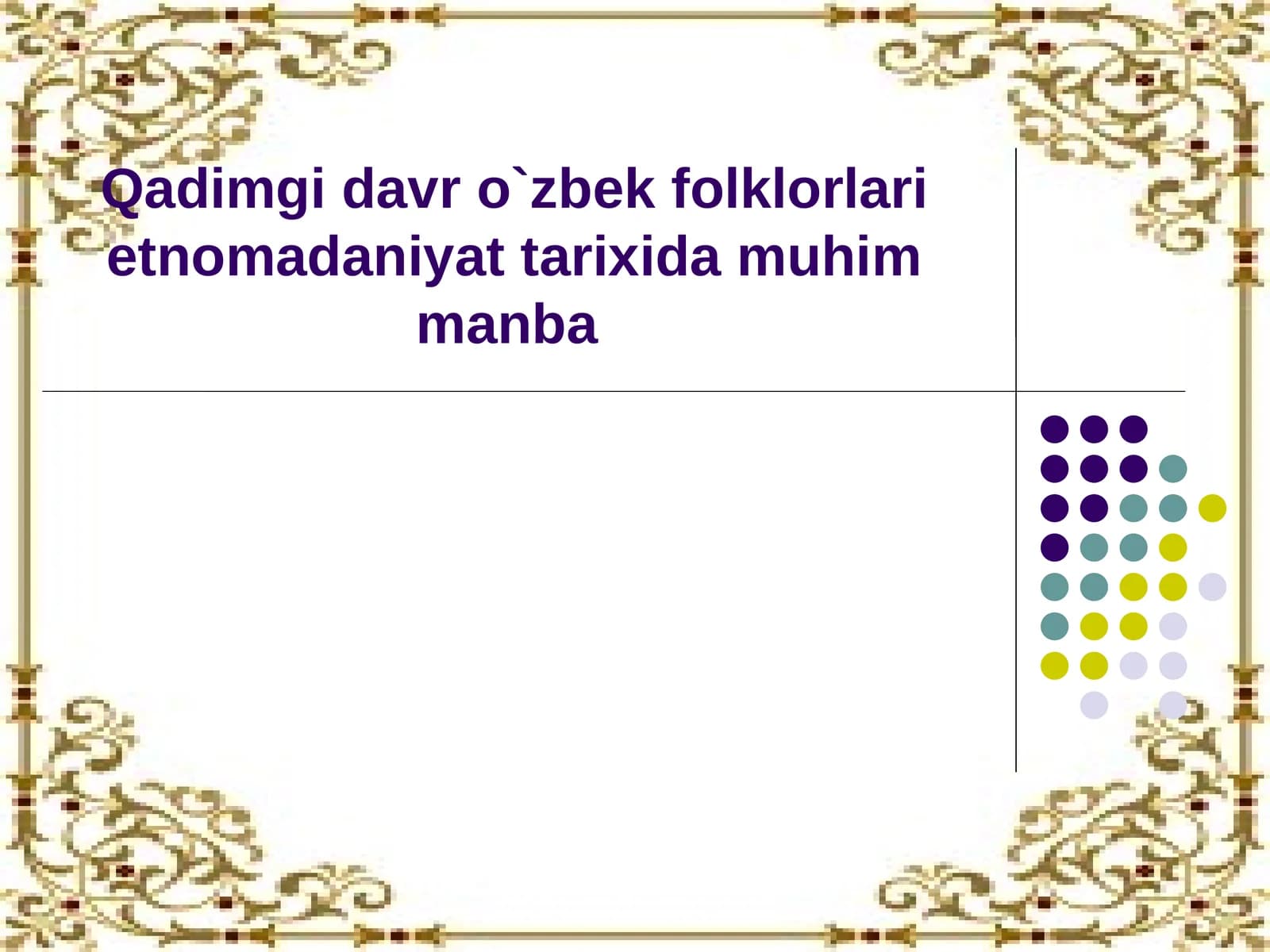 Qadimgi davr o`zbek folklorlari etnomadaniyat tarixida muhim manba